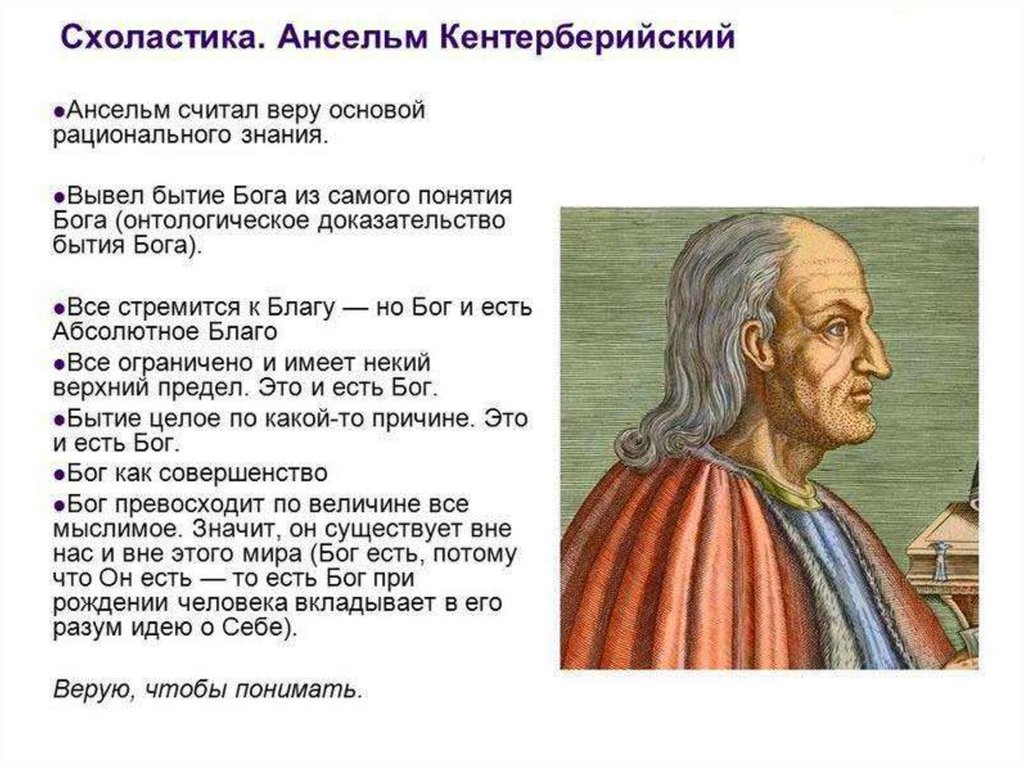 Схоластика. Ансельм Кентерберийский

●Ансельм считал веру основой рационального знания.

●Вывел бытие Бога из самого понятия Бога (онтологическое доказательство бытия Бога).

●Все стремится к Благу — но Бог и есть Абсолютное Благо

●Все ограничено и имеет некий верхний предел. Это и есть Бог.

●Бытие целое по какой-то причине. Это и есть Бог.

●Бог как совершенство

●Бог превосходит по величине все мыслимое. Значит, он существует вне нас и вне этого мира (Бог есть, потому что Он есть — то есть Бог при рождении человека вкладывает в его разум идею о Себе).

Верую, чтобы понимать.